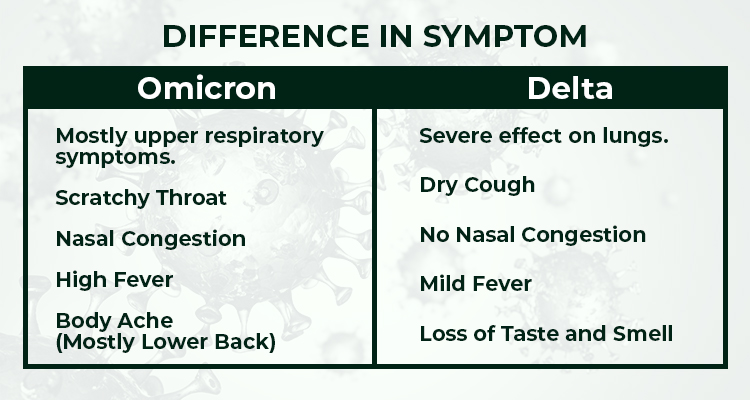 DIFFERENCE IN SYMPTOM

| Omicron | Delta |
|---|---|
| Mostly upper respiratory symptoms. | Severe effect on lungs. |
| Scratchy Throat | Dry Cough |
| Nasal Congestion | No Nasal Congestion |
| High Fever | Mild Fever |
| Body Ache (Mostly Lower Back) | Loss of Taste and Smell |